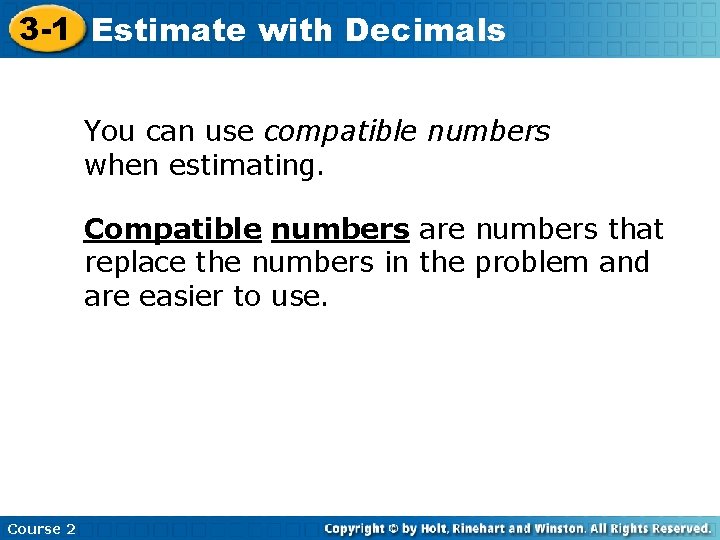 3-1 Estimate with Decimals

You can use compatible numbers when estimating.

Compatible numbers are numbers that replace the numbers in the problem and are easier to use.

Course 2

Copyright © by Holt, Rinehart and Winston. All Rights Reserved.